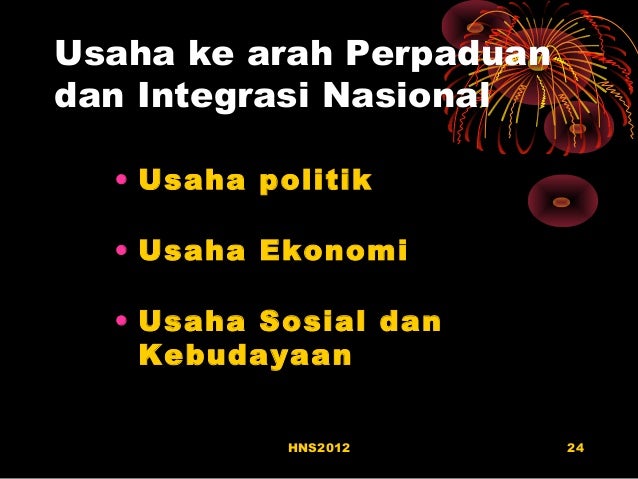 Usaha ke arah Perpaduan dan Integrasi Nasional

• Usaha politik

• Usaha Ekonomi

• Usaha Sosial dan Kebudayaan

HNS2012

24